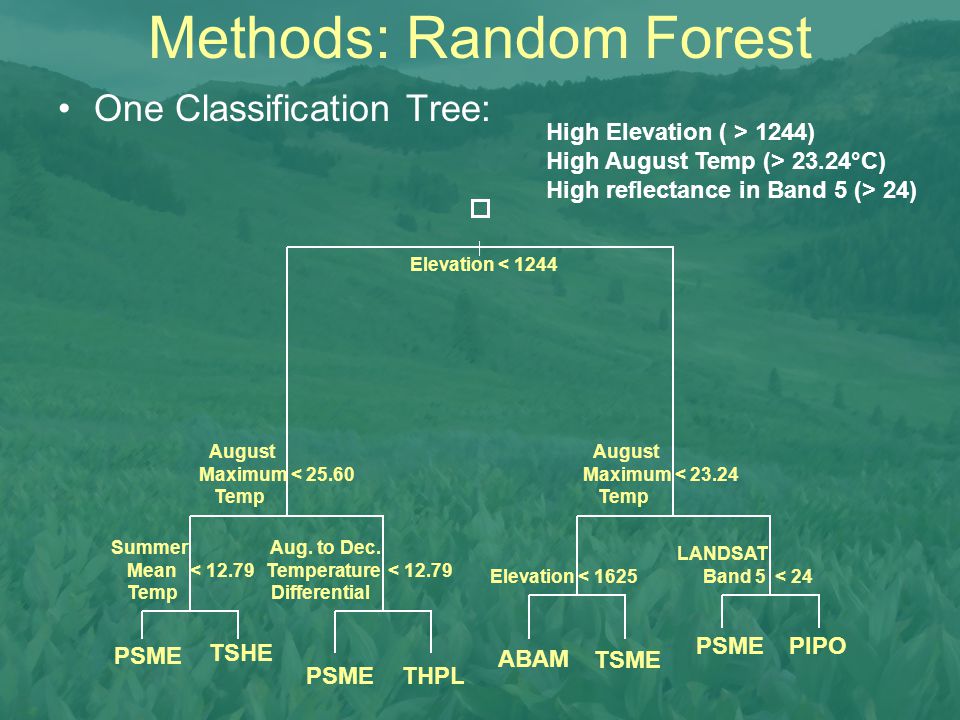 Methods: Random Forest

• One Classification Tree:

High Elevation ( > 1244)
High August Temp (> 23.24°C)
High reflectance in Band 5 (> 24)

Elevation < 1244

August Maximum Temp < 25.60

August Maximum Temp < 23.24

Summer Mean Temp < 12.79

Aug. to Dec. Temperature Differential < 12.79

Elevation < 1625

LANDSAT Band 5 < 24

PSME
TSHE
PSME
THPL
ABAM
TSME
PSME
PIPO